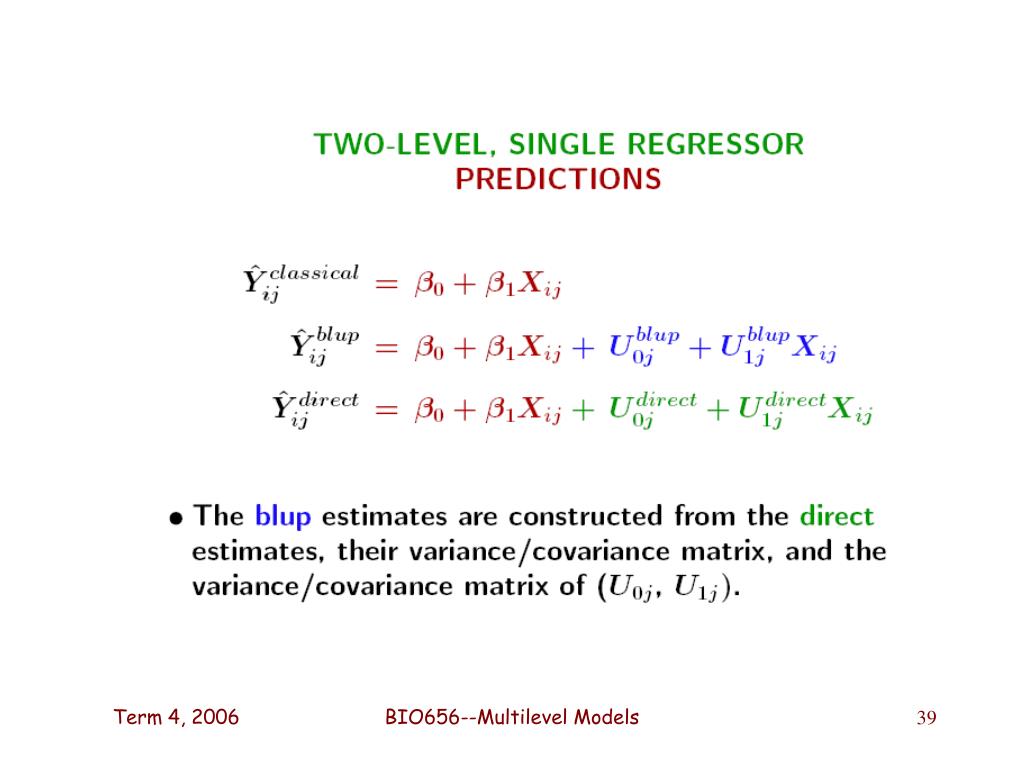 TWO-LEVEL, SINGLE REGRESSOR
PREDICTIONS

$\hat{Y}_{ij}^{classical} = \beta_0 + \beta_1 X_{ij}$

$\hat{Y}_{ij}^{blup} = \beta_0 + \beta_1 X_{ij} + U_{0j}^{blup} + U_{1j}^{blup} X_{ij}$

$\hat{Y}_{ij}^{direct} = \beta_0 + \beta_1 X_{ij} + U_{0j}^{direct} + U_{1j}^{direct} X_{ij}$

• The blup estimates are constructed from the direct estimates, their variance/covariance matrix, and the variance/covariance matrix of $(U_{0j}, U_{1j})$.

Term 4, 2006 BIO656--Multilevel Models 39